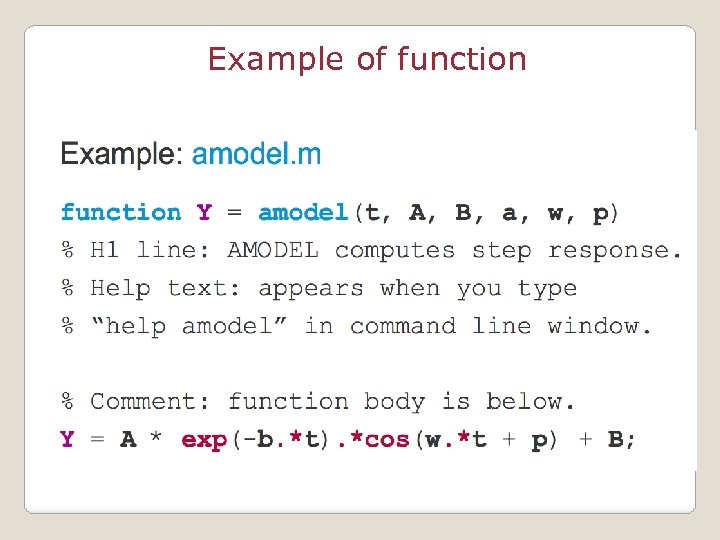 Example of function

Example: amodel.m

function Y = amodel(t, A, B, a, w, p)
% H1 line: AMODEL computes step response.
% Help text: appears when you type
% “help amodel” in command line window.

% Comment: function body is below.
Y = A * exp(-b.*t).*cos(w.*t + p) + B;